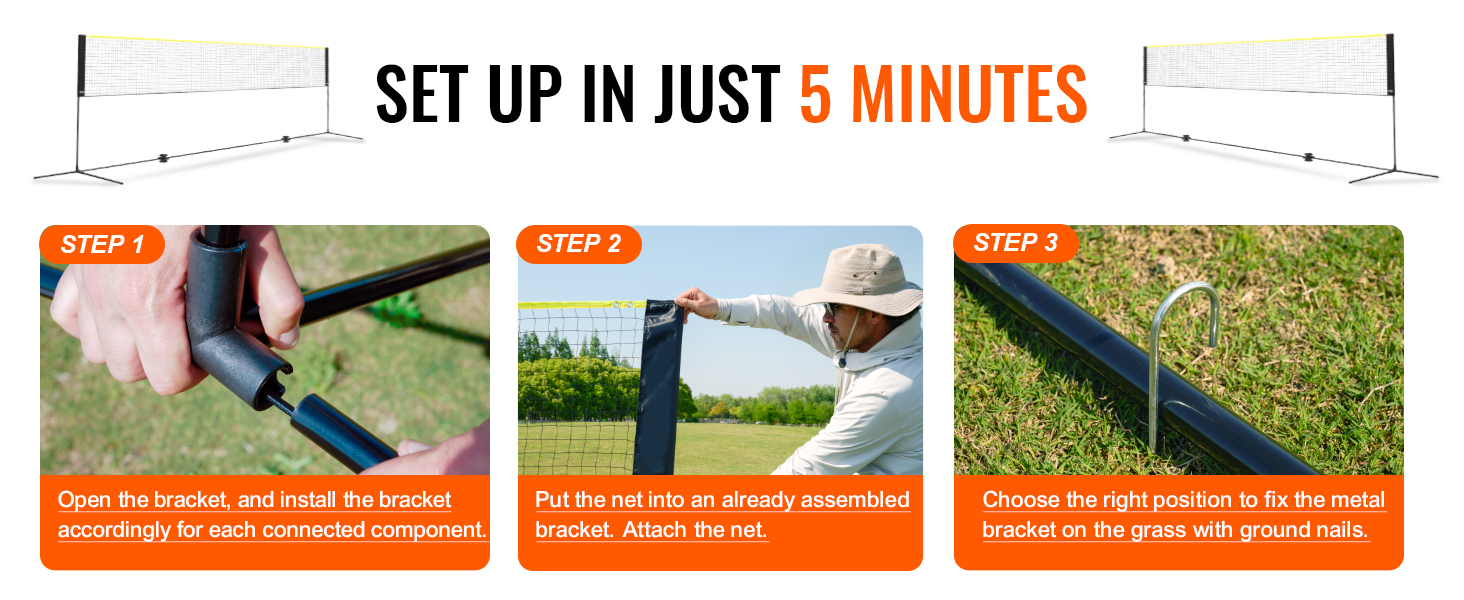 SET UP IN JUST 5 MINUTES

STEP 1

Open the bracket, and install the bracket accordingly for each connected component.

STEP 2

Put the net into an already assembled bracket. Attach the net.

STEP 3

Choose the right position to fix the metal bracket on the grass with ground nails.